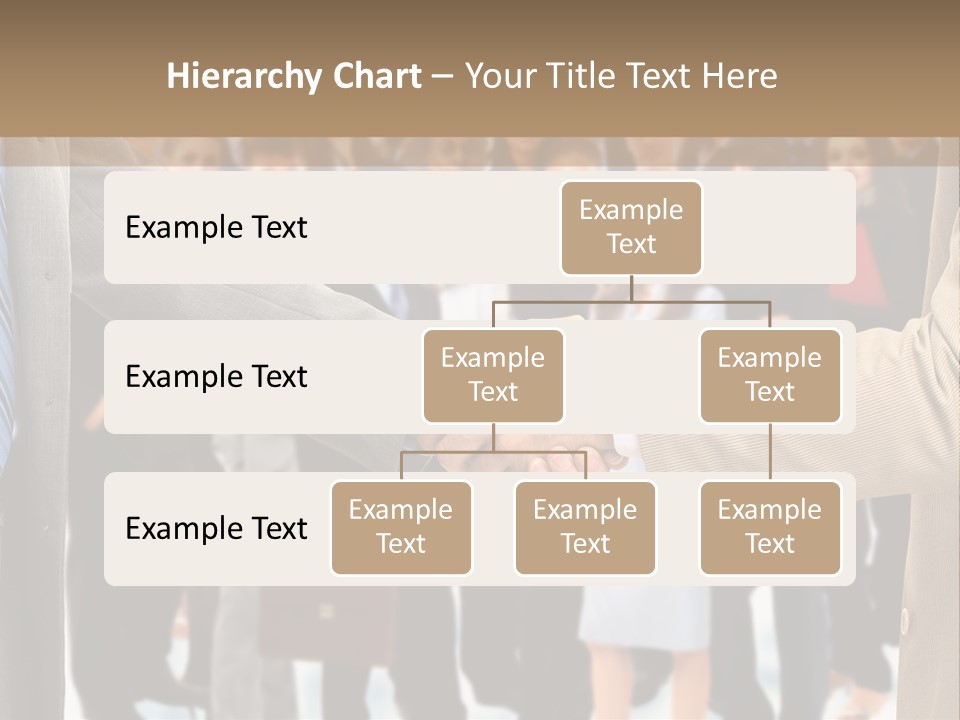 Hierarchy Chart – Your Title Text Here

Example Text

Example Text

Example Text

Example Text

Example Text

Example Text

Example Text

Example Text

Example Text